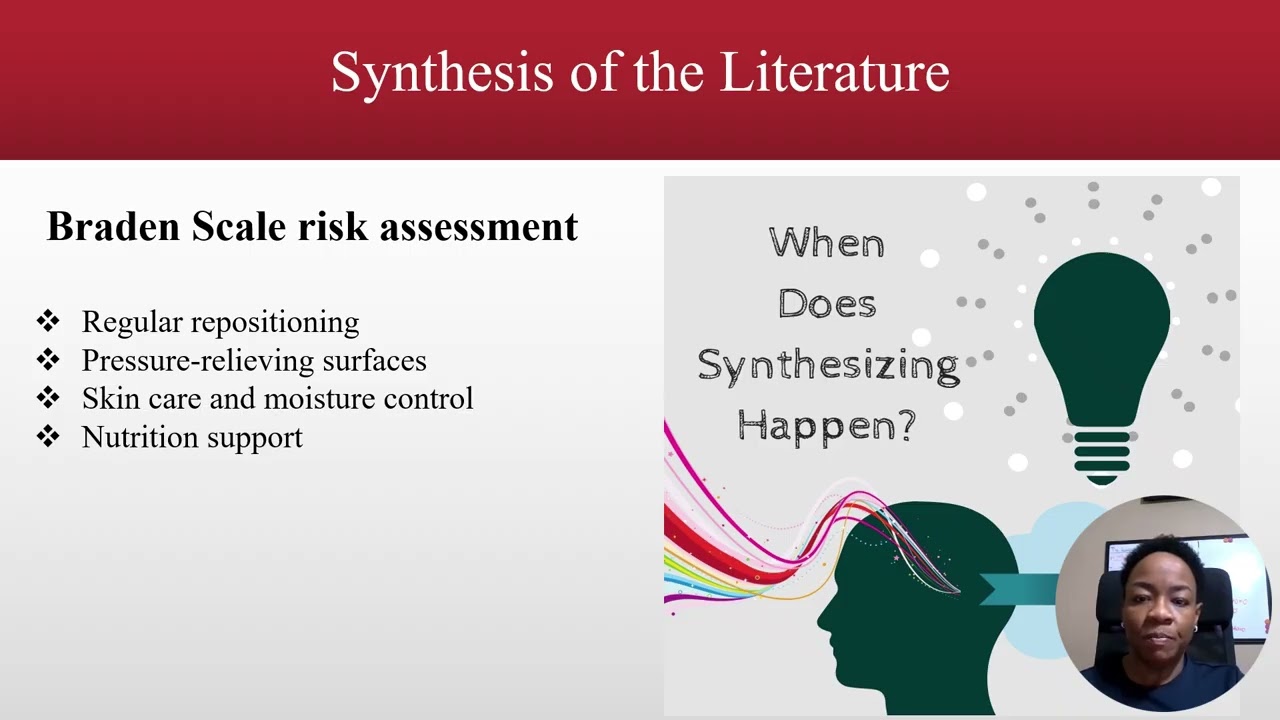 Synthesis of the Literature

Braden Scale risk assessment

❖ Regular repositioning
❖ Pressure-relieving surfaces
❖ Skin care and moisture control
❖ Nutrition support

When Does Synthesizing Happen?